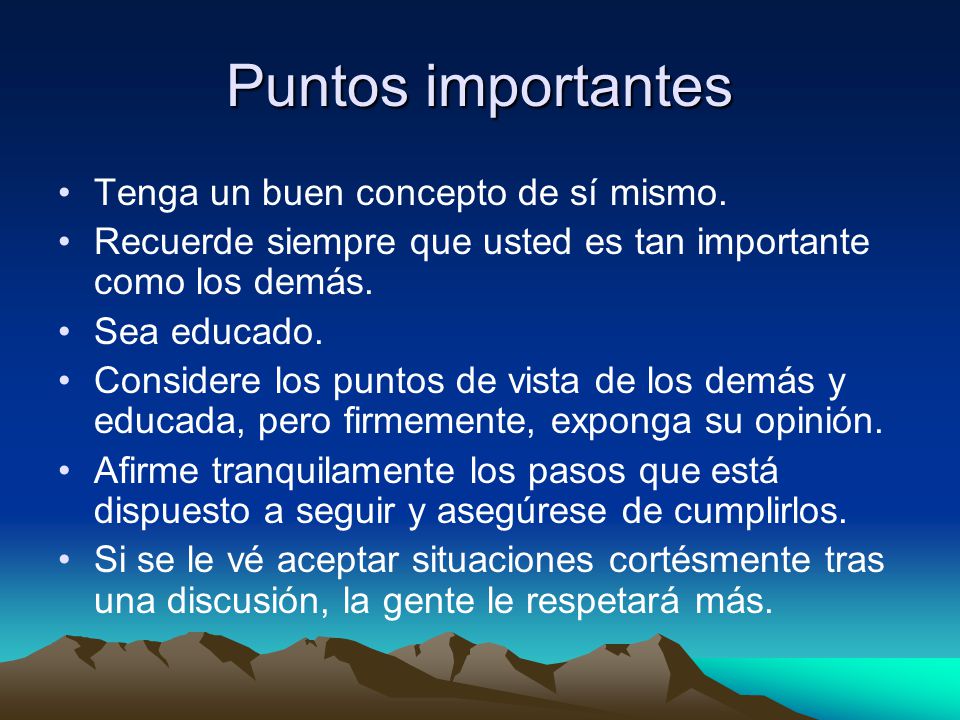 Puntos importantes

• Tenga un buen concepto de sí mismo.
• Recuerde siempre que usted es tan importante como los demás.
• Sea educado.
• Considere los puntos de vista de los demás y educada, pero firmemente, exponga su opinión.
• Afirme tranquilamente los pasos que está dispuesto a seguir y asegúrese de cumplirlos.
• Si se le vé aceptar situaciones cortésmente tras una discusión, la gente le respetará más.